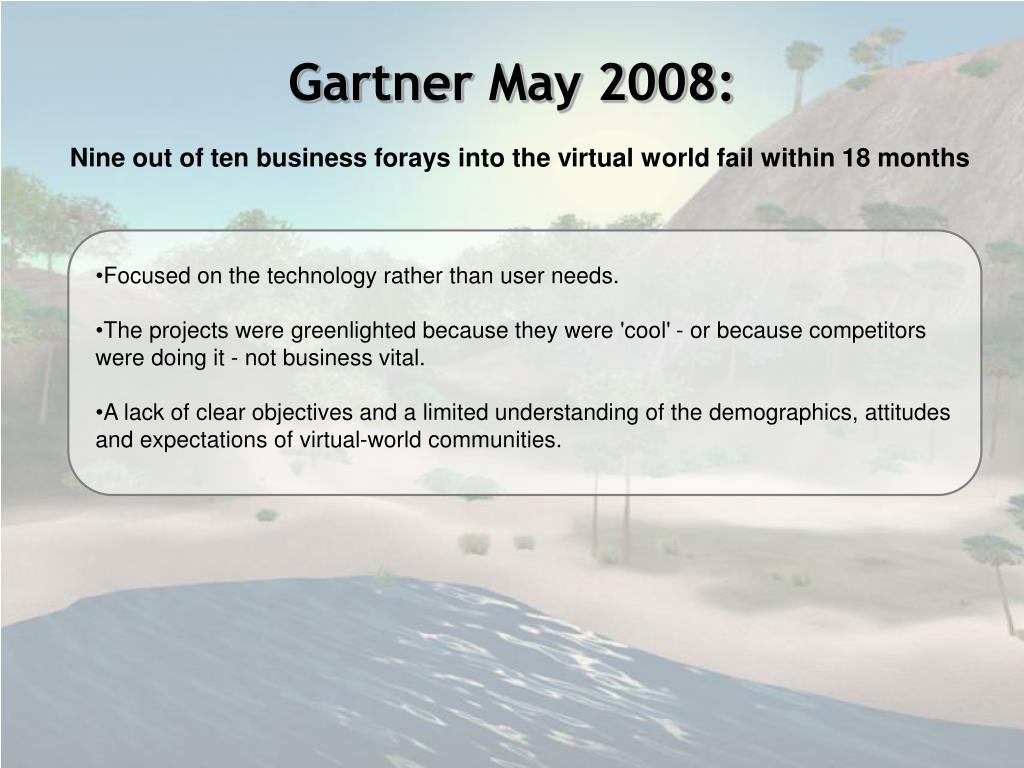 Gartner May 2008:

Nine out of ten business forays into the virtual world fail within 18 months

•Focused on the technology rather than user needs.

•The projects were greenlighted because they were 'cool' - or because competitors were doing it - not business vital.

•A lack of clear objectives and a limited understanding of the demographics, attitudes and expectations of virtual-world communities.